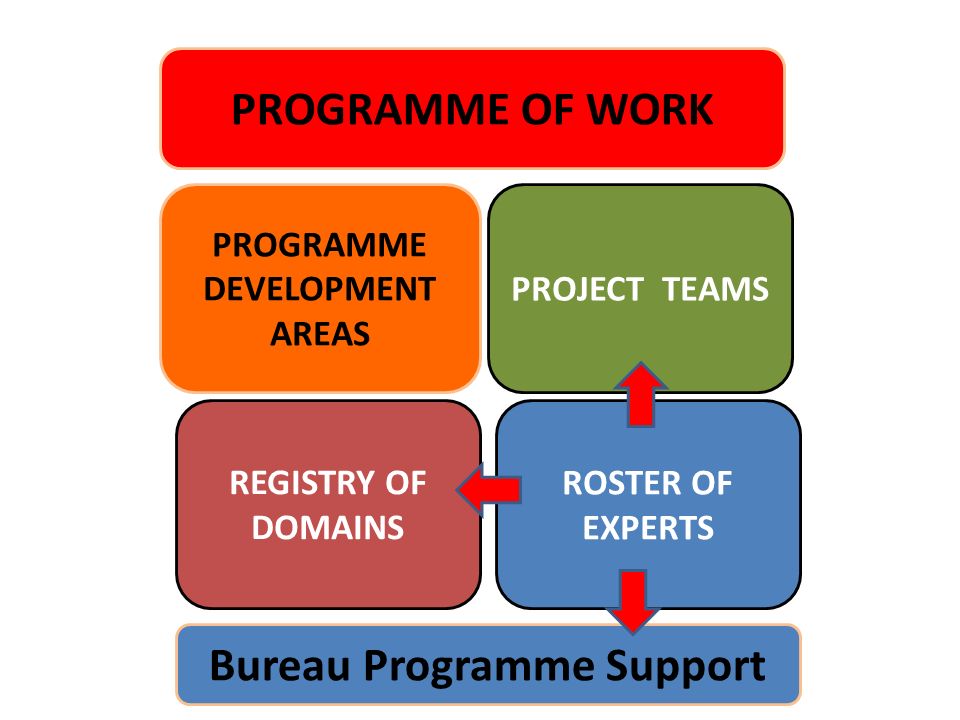 PROGRAMME OF WORK

PROGRAMME DEVELOPMENT AREAS

PROJECT TEAMS

REGISTRY OF DOMAINS

ROSTER OF EXPERTS

Bureau Programme Support